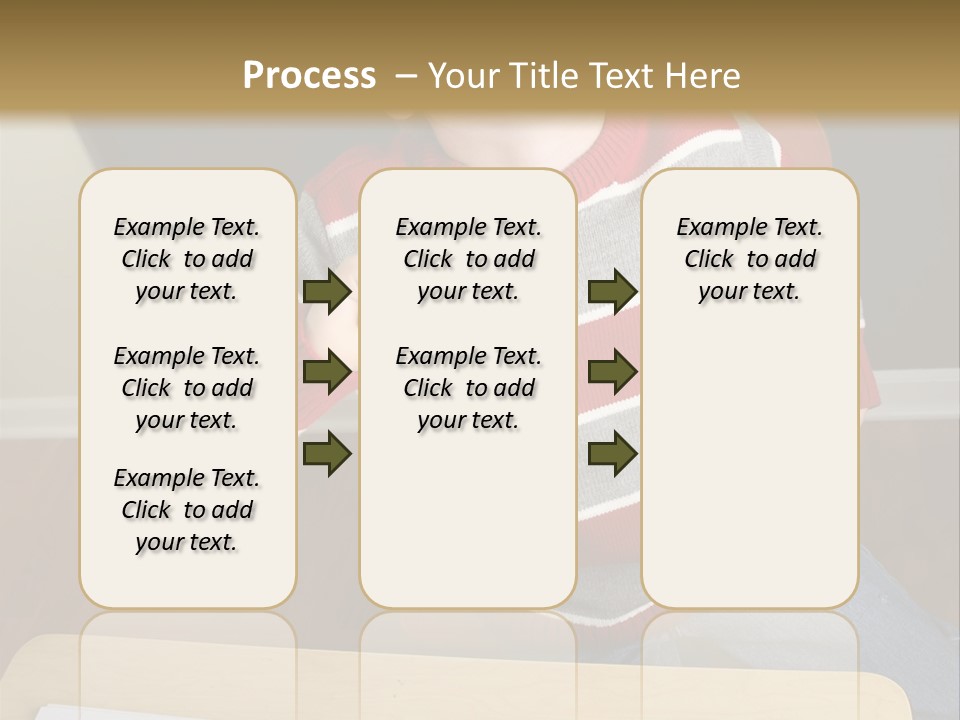 Process – Your Title Text Here

Example Text. Click to add your text.

Example Text. Click to add your text.

Example Text. Click to add your text.

Example Text. Click to add your text.

Example Text. Click to add your text.

Example Text. Click to add your text.